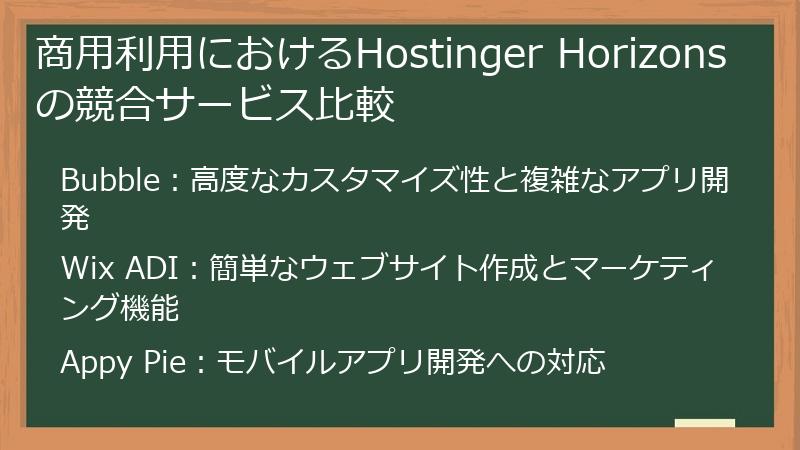 商用利用におけるHostinger Horizonsの競合サービス比較

Bubble：高度なカスタマイズ性と複雑なアプリ開発

Wix ADI：簡単なウェブサイト作成とマーケティング機能

Appy Pie：モバイルアプリ開発への対応